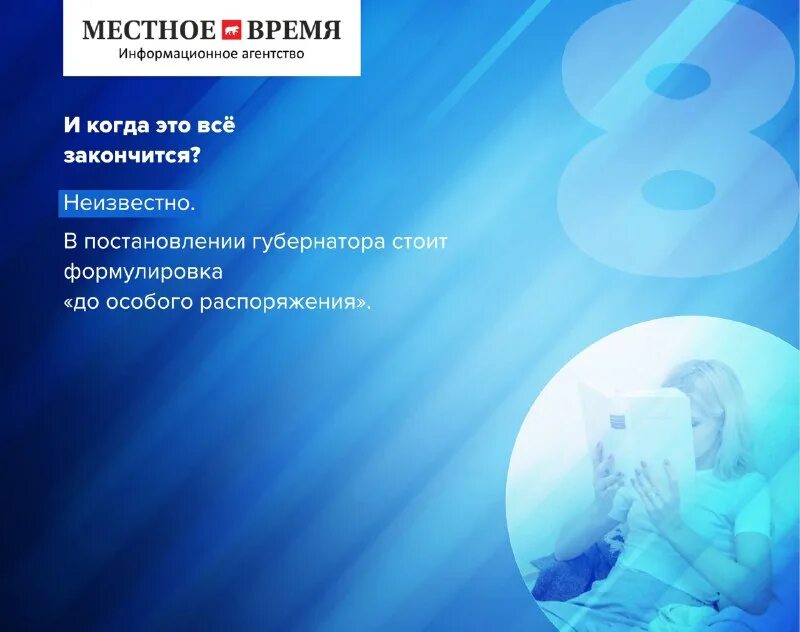 МЕСТНОЕ ВРЕМЯ
Информационное агентство

8

И когда это всё закончится?

Неизвестно.

В постановлении губернатора стоит формулировка «до особого распоряжения».